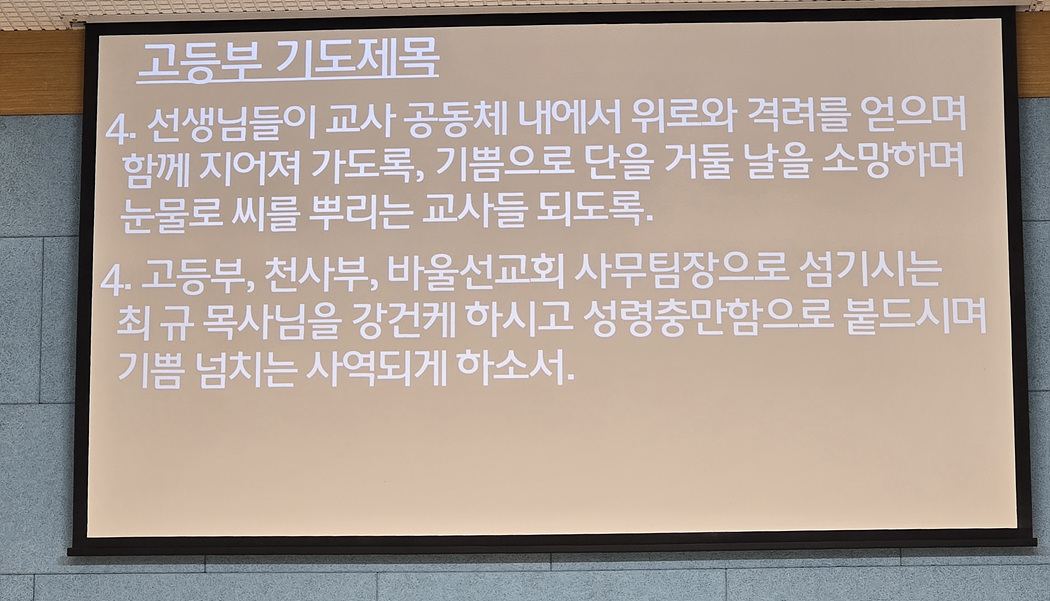 고등부 기도제목

4. 선생님들이 교사 공동체 내에서 위로와 격려를 얻으며 함께 지어져 가도록, 기쁨으로 단을 거둘 날을 소망하며 눈물로 씨를 뿌리는 교사들 되도록.

4. 고등부, 천사부, 바울선교회 사무팀장으로 섬기시는 최 규 목사님을 강건케 하시고 성령충만함으로 붙드시며 기쁨 넘치는 사역되게 하소서.